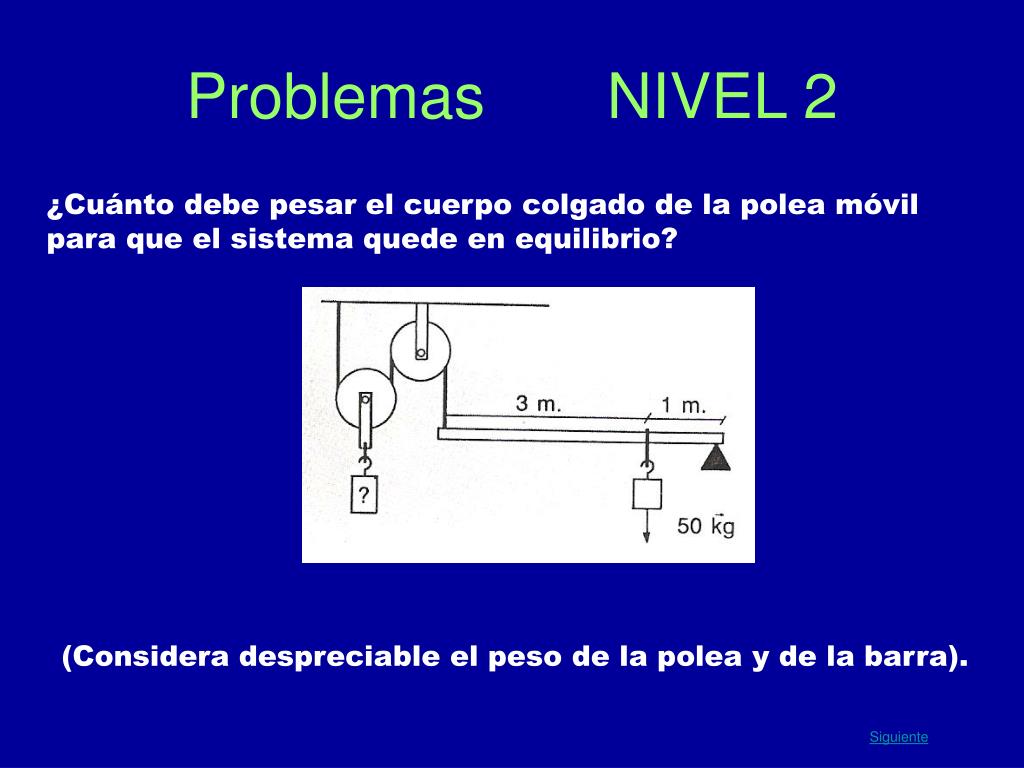 Problemas NIVEL 2

¿Cuánto debe pesar el cuerpo colgado de la polea móvil para que el sistema quede en equilibrio?

3 m.
1 m.
?
50 $\vec{kg}$

(Considera despreciable el peso de la polea y de la barra).

Siguiente